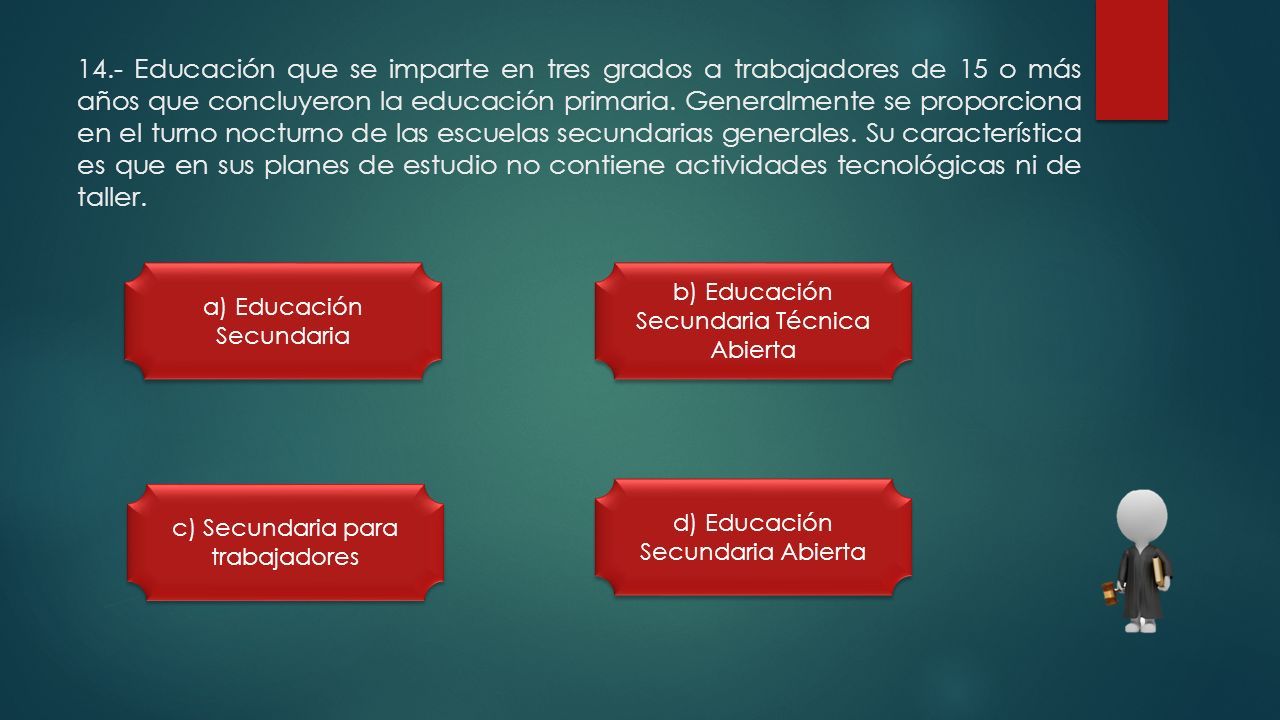 14.- Educación que se imparte en tres grados a trabajadores de 15 o más años que concluyeron la educación primaria. Generalmente se proporciona en el turno nocturno de las escuelas secundarias generales. Su característica es que en sus planes de estudio no contiene actividades tecnológicas ni de taller.

a) Educación Secundaria

b) Educación Secundaria Técnica Abierta

c) Secundaria para trabajadores

d) Educación Secundaria Abierta